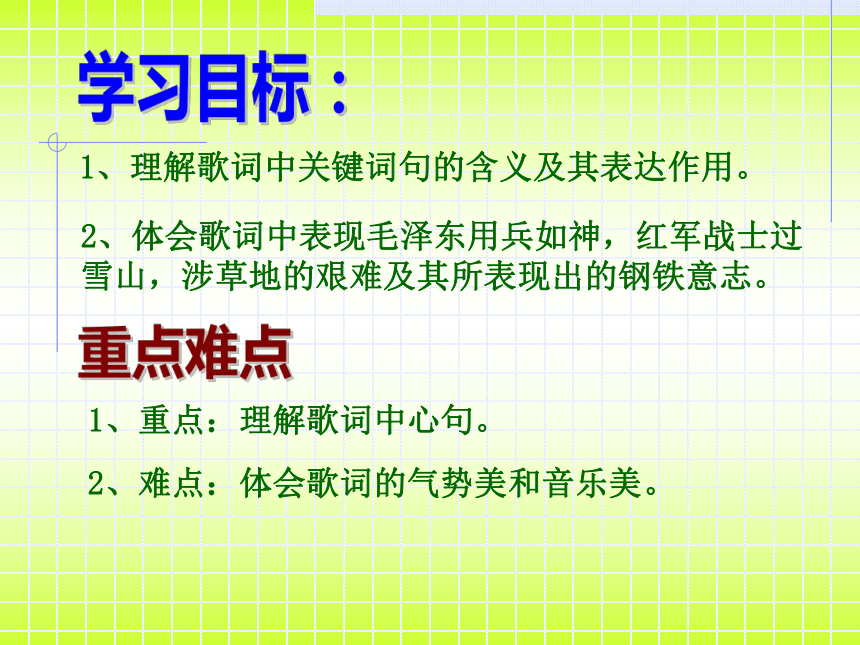 学习目标：

1、理解歌词中关键词句的含义及其表达作用。

2、体会歌词中表现毛泽东用兵如神，红军战士过雪山，涉草地的艰难及其所表现出的钢铁意志。

重点难点

1、重点：理解歌词中心句。

2、难点：体会歌词的气势美和音乐美。